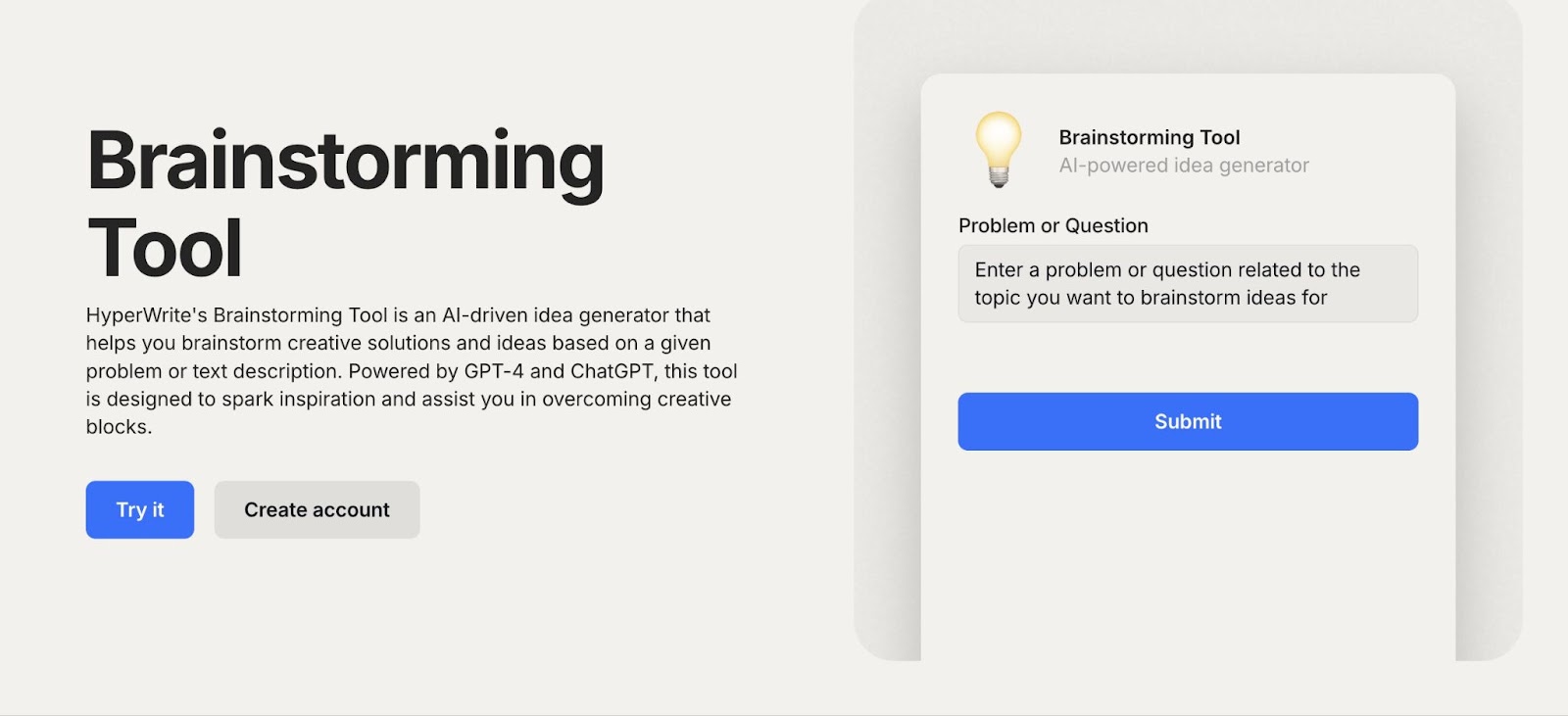 Brainstorming Tool

HyperWrite's Brainstorming Tool is an AI-driven idea generator that helps you brainstorm creative solutions and ideas based on a given problem or text description. Powered by GPT-4 and ChatGPT, this tool is designed to spark inspiration and assist you in overcoming creative blocks.

Try it

Create account

Brainstorming Tool
AI-powered idea generator

Problem or Question

Enter a problem or question related to the topic you want to brainstorm ideas for

Submit